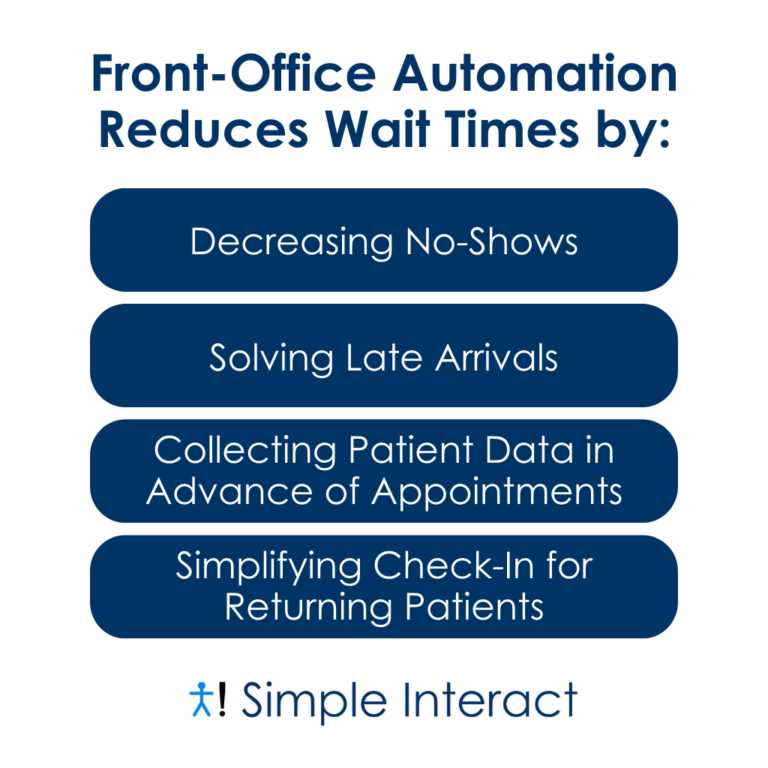 Front-Office Automation Reduces Wait Times by:

Decreasing No-Shows

Solving Late Arrivals

Collecting Patient Data in Advance of Appointments

Simplifying Check-In for Returning Patients

! Simple Interact